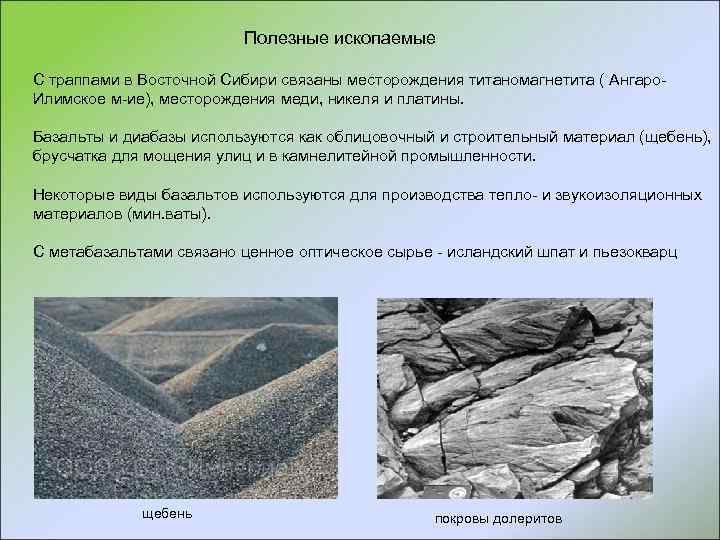 Полезные ископаемые

С траппами в Восточной Сибири связаны месторождения титаномагнетита ( Ангаро-Илимское м-ие), месторождения меди, никеля и платины.

Базальты и диабазы используются как облицовочный и строительный материал (щебень), брусчатка для мощения улиц и в камнелитейной промышленности.

Некоторые виды базальтов используются для производства тепло- и звукоизоляционных материалов (мин.ваты).

С метабазальтами связано ценное оптическое сырье - исландский шпат и пьезокварц

щебень

покровы долеритов